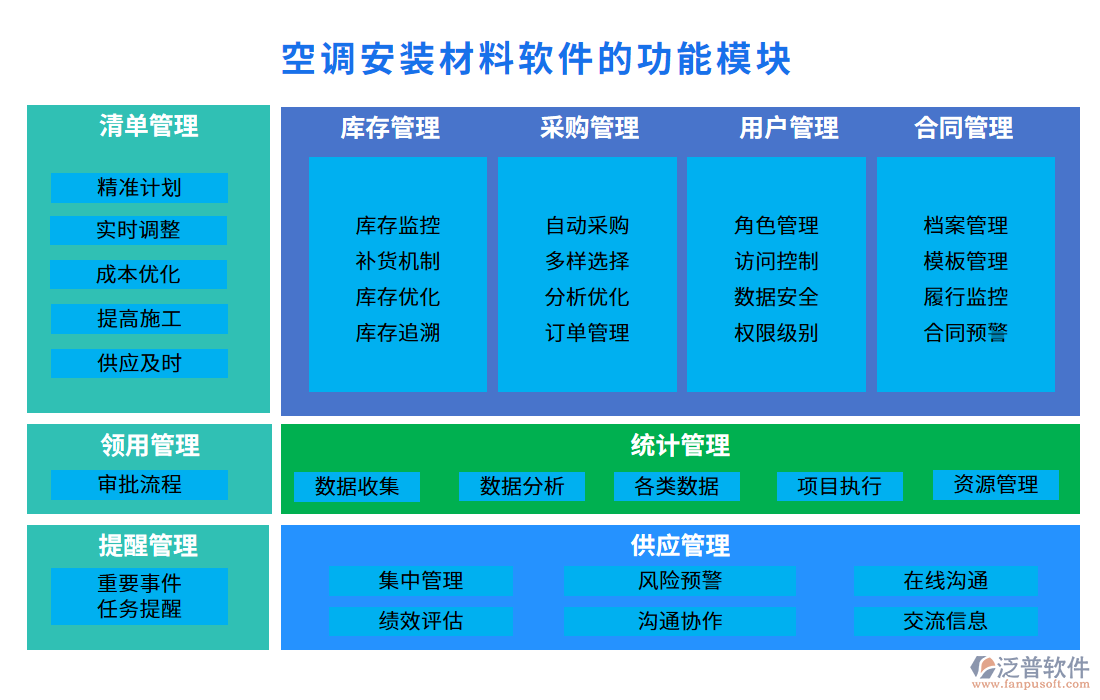 空调安装材料软件的功能模块

清单管理

精准计划

实时调整

成本优化

提高施工

供应及时

库存管理

库存监控
补货机制
库存优化
库存追溯

采购管理

自动采购
多样选择
分析优化
订单管理

用户管理

角色管理
访问控制
数据安全
权限级别

合同管理

档案管理
模板管理
履行监控
合同预警

领用管理

审批流程

统计管理

数据收集

数据分析

各类数据

项目执行

资源管理

提醒管理

重要事件
任务提醒

供应管理

集中管理

风险预警

在线沟通

绩效评估

沟通协作

交流信息

泛普软件
www.fanpusoft.com